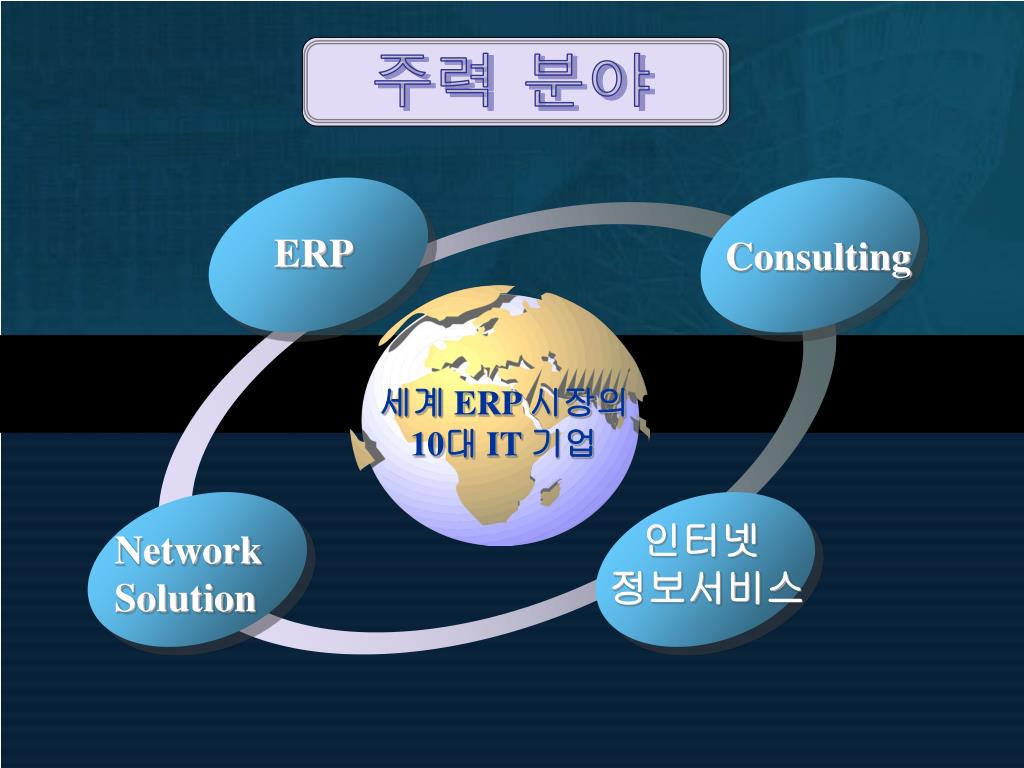 주력 분야

ERP

Consulting

세계 ERP 시장의 10대 IT 기업

Network Solution

인터넷 정보서비스